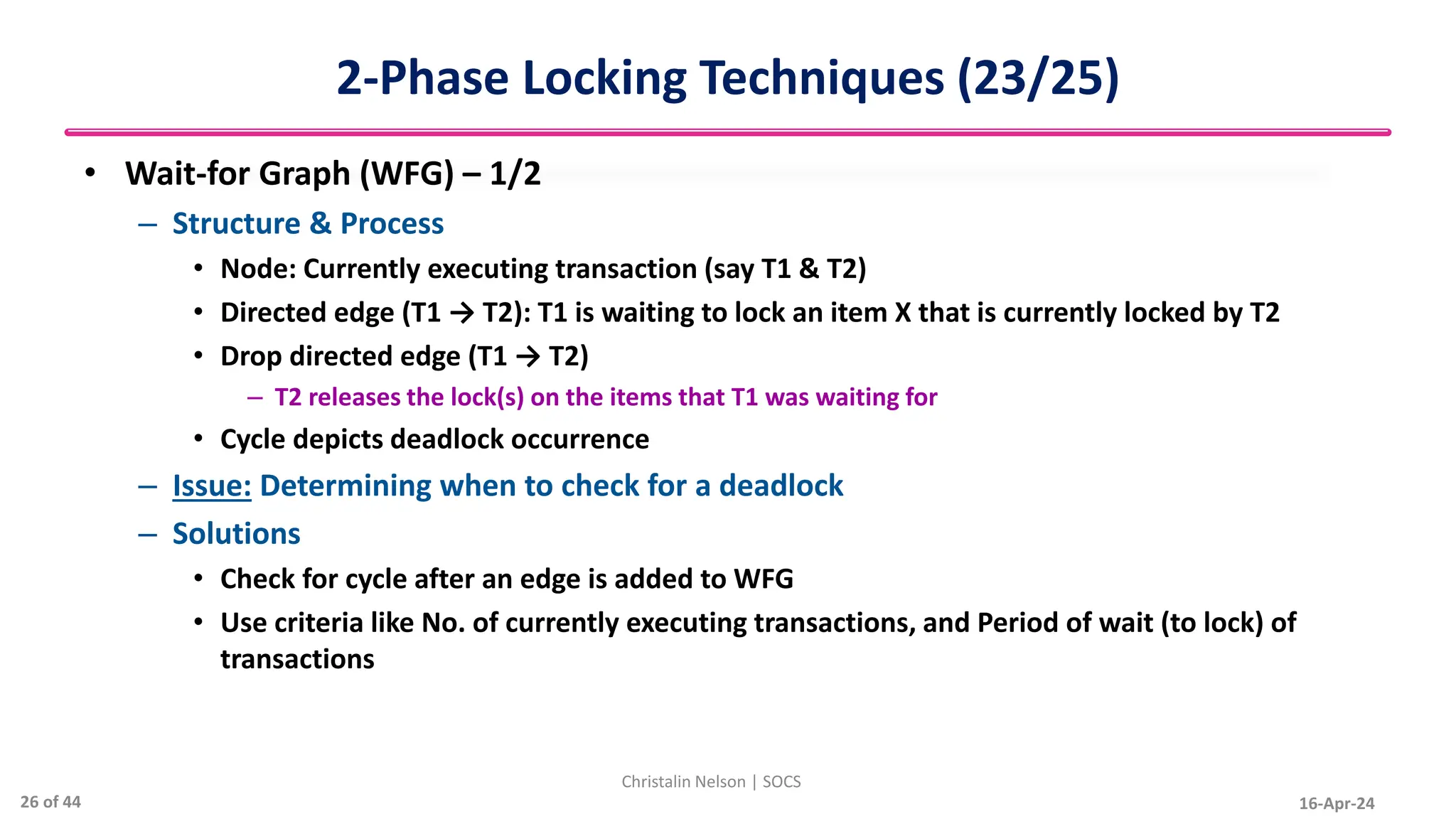 2-Phase Locking Techniques (23/25)

• Wait-for Graph (WFG) – 1/2

– Structure & Process

• Node: Currently executing transaction (say T1 & T2)

• Directed edge (T1 → T2): T1 is waiting to lock an item X that is currently locked by T2

• Drop directed edge (T1 → T2)

– T2 releases the lock(s) on the items that T1 was waiting for

• Cycle depicts deadlock occurrence

– Issue: Determining when to check for a deadlock

– Solutions

• Check for cycle after an edge is added to WFG

• Use criteria like No. of currently executing transactions, and Period of wait (to lock) of transactions

Christalin Nelson | SOCS

26 of 44

16-Apr-24